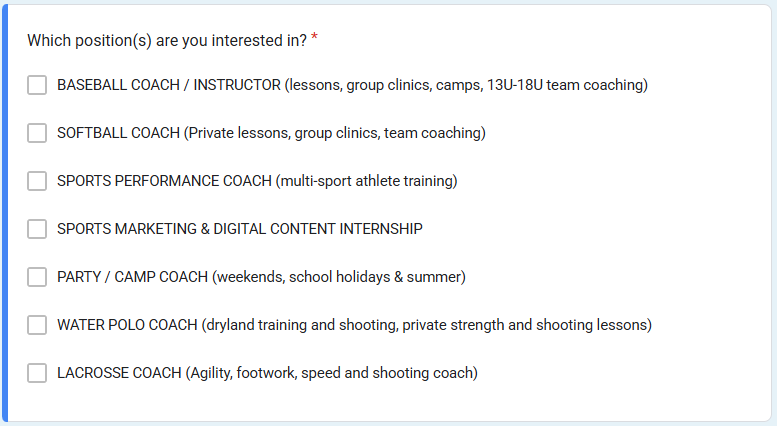 Which position(s) are you interested in? *

BASEBALL COACH / INSTRUCTOR (lessons, group clinics, camps, 13U-18U team coaching)

SOFTBALL COACH (Private lessons, group clinics, team coaching)

SPORTS PERFORMANCE COACH (multi-sport athlete training)

SPORTS MARKETING & DIGITAL CONTENT INTERNSHIP

PARTY / CAMP COACH (weekends, school holidays & summer)

WATER POLO COACH (dryland training and shooting, private strength and shooting lessons)

LACROSSE COACH (Agility, footwork, speed and shooting coach)